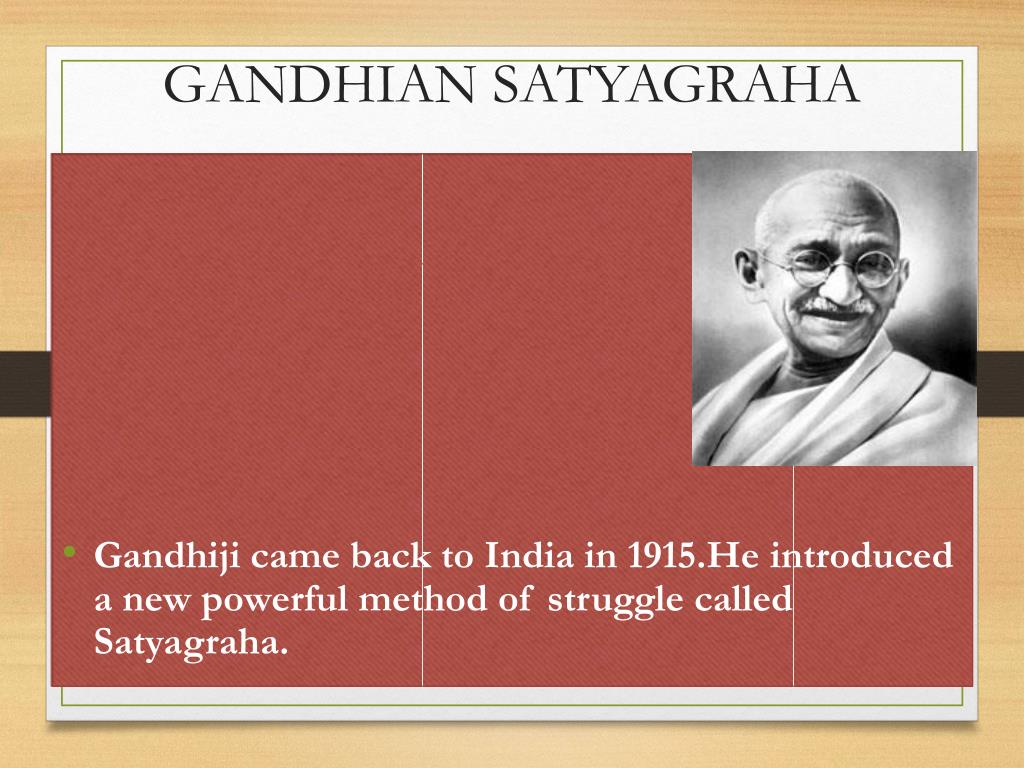 GANDHIAN SATYAGRAHA

• Gandhiji came back to India in 1915.He introduced a new powerful method of struggle called Satyagraha.